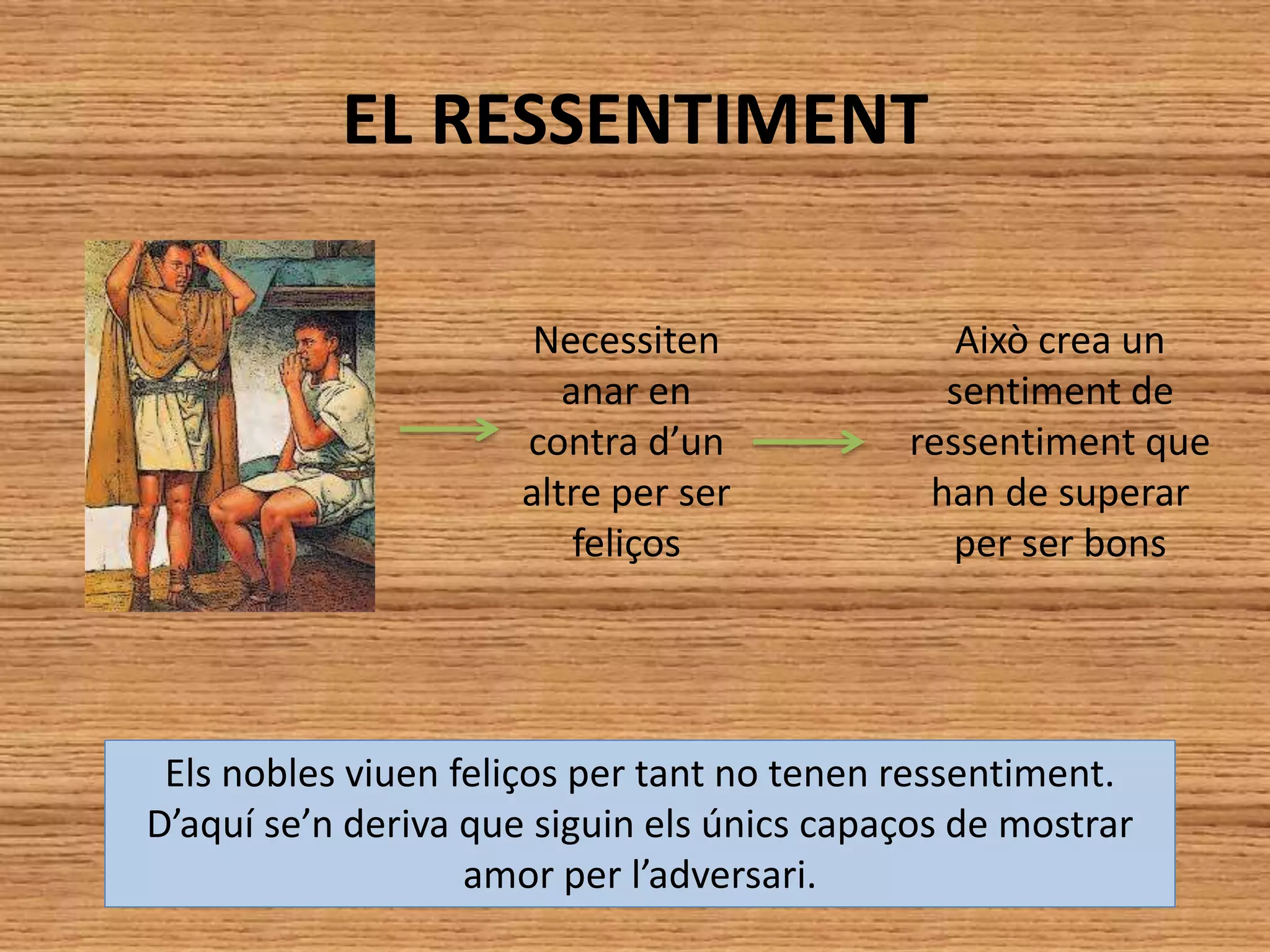 EL RESSENTIMENT

Necessiten anar en contra d’un altre per ser feliços

Això crea un sentiment de ressentiment que han de superar per ser bons

Els nobles viuen feliços per tant no tenen ressentiment. D’aquí se’n deriva que siguin els únics capaços de mostrar amor per l’adversari.